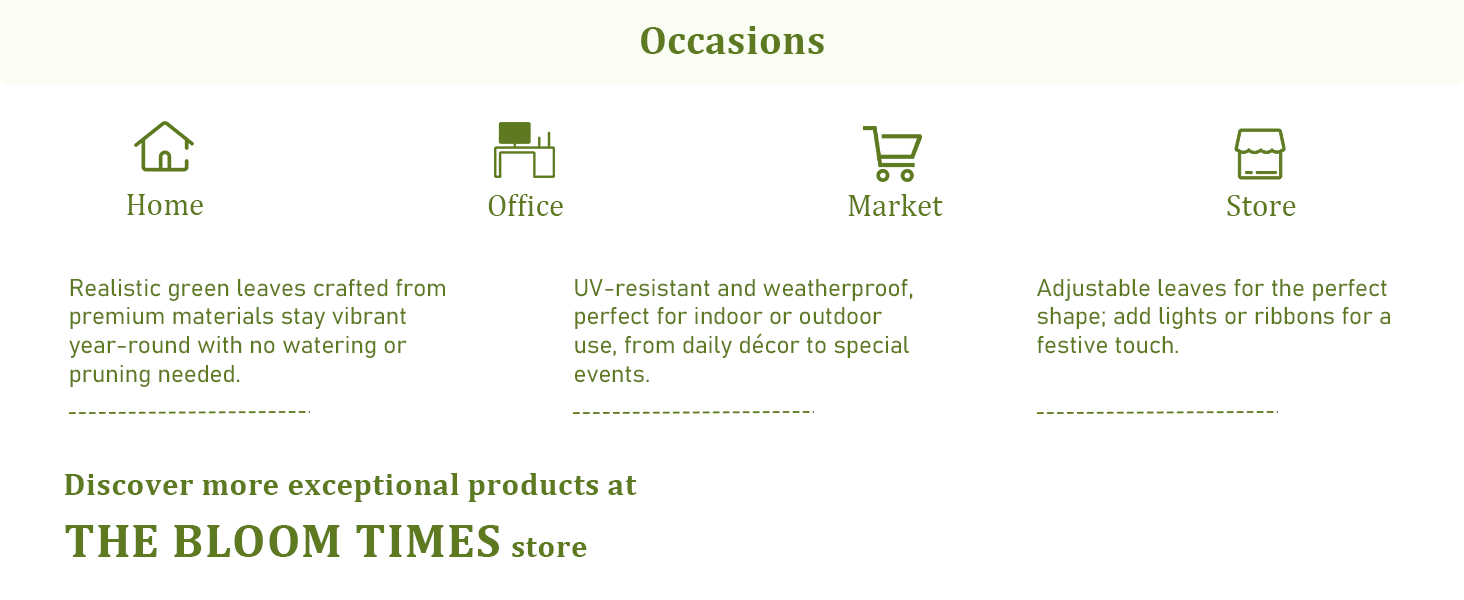 Occasions

Home

Office

Market

Store

Realistic green leaves crafted from premium materials stay vibrant year-round with no watering or pruning needed.

UV-resistant and weatherproof, perfect for indoor or outdoor use, from daily décor to special events.

Adjustable leaves for the perfect shape; add lights or ribbons for a festive touch.

Discover more exceptional products at

THE BLOOM TIMES store